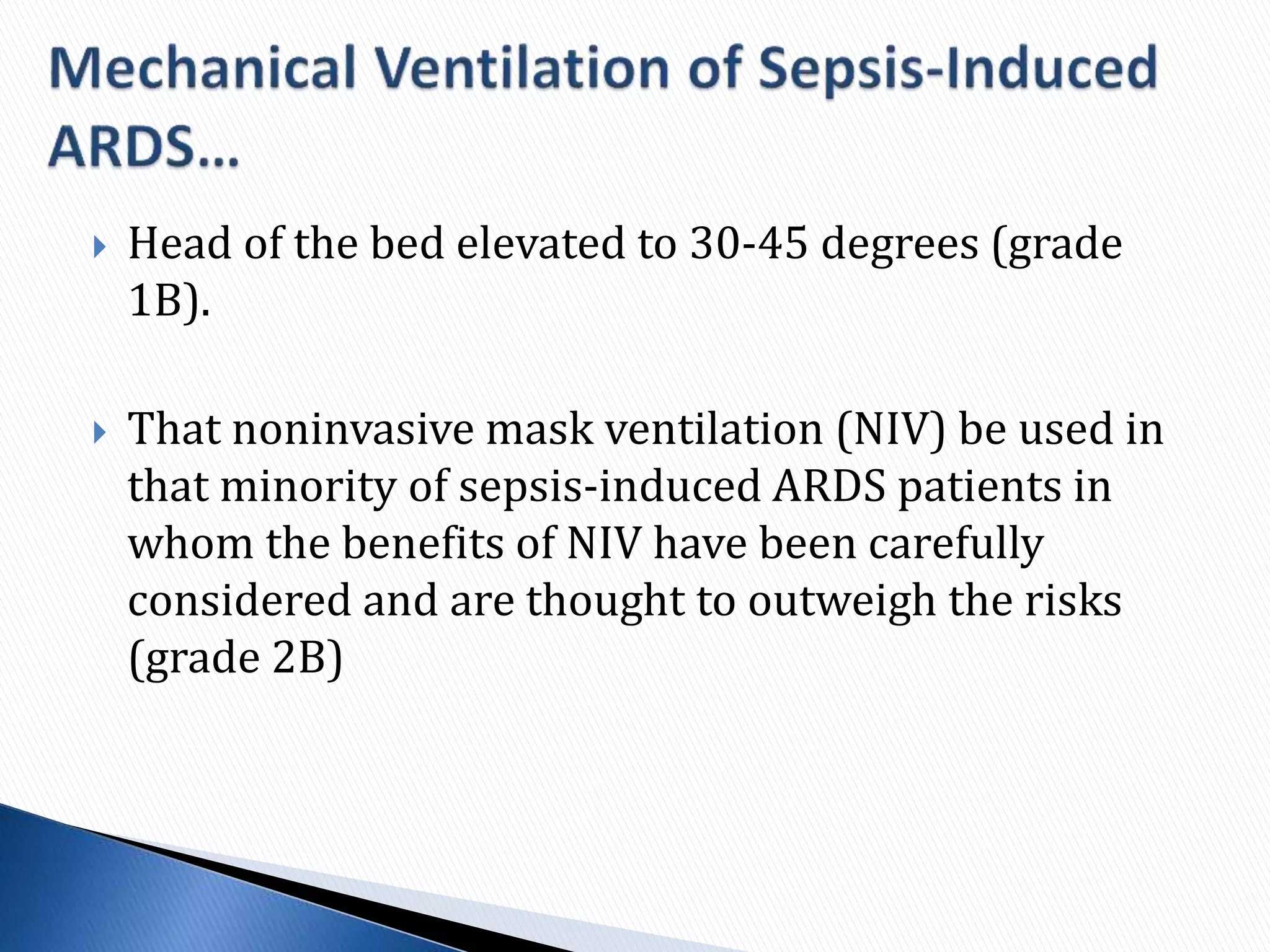 Mechanical Ventilation of Sepsis-Induced ARDS…

Head of the bed elevated to 30-45 degrees (grade 1B).

That noninvasive mask ventilation (NIV) be used in that minority of sepsis-induced ARDS patients in whom the benefits of NIV have been carefully considered and are thought to outweigh the risks (grade 2B)